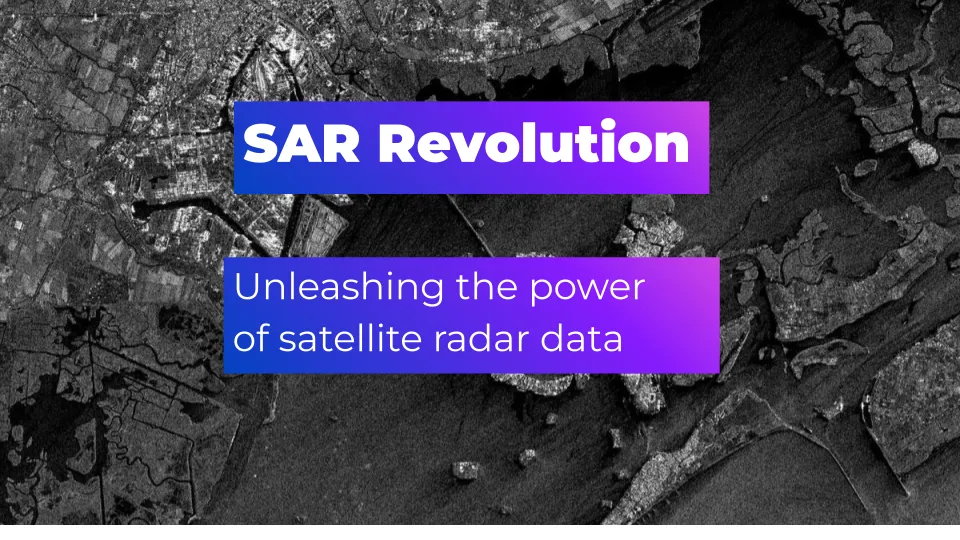 SAR Revolution

Unleashing the power of satellite radar data